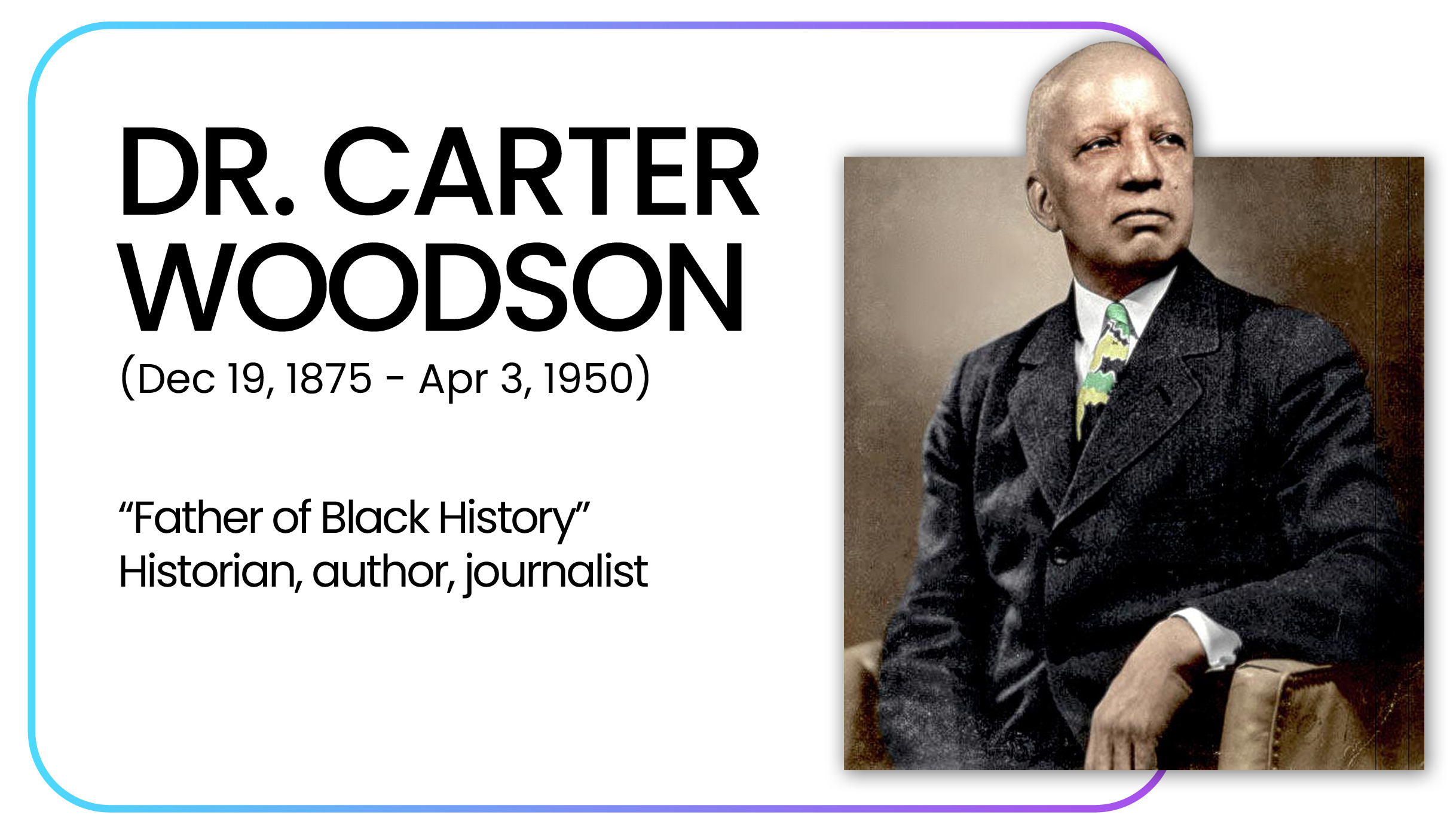 DR. CARTER WOODSON

(Dec 19, 1875 - Apr 3, 1950)

“Father of Black History”
Historian, author, journalist